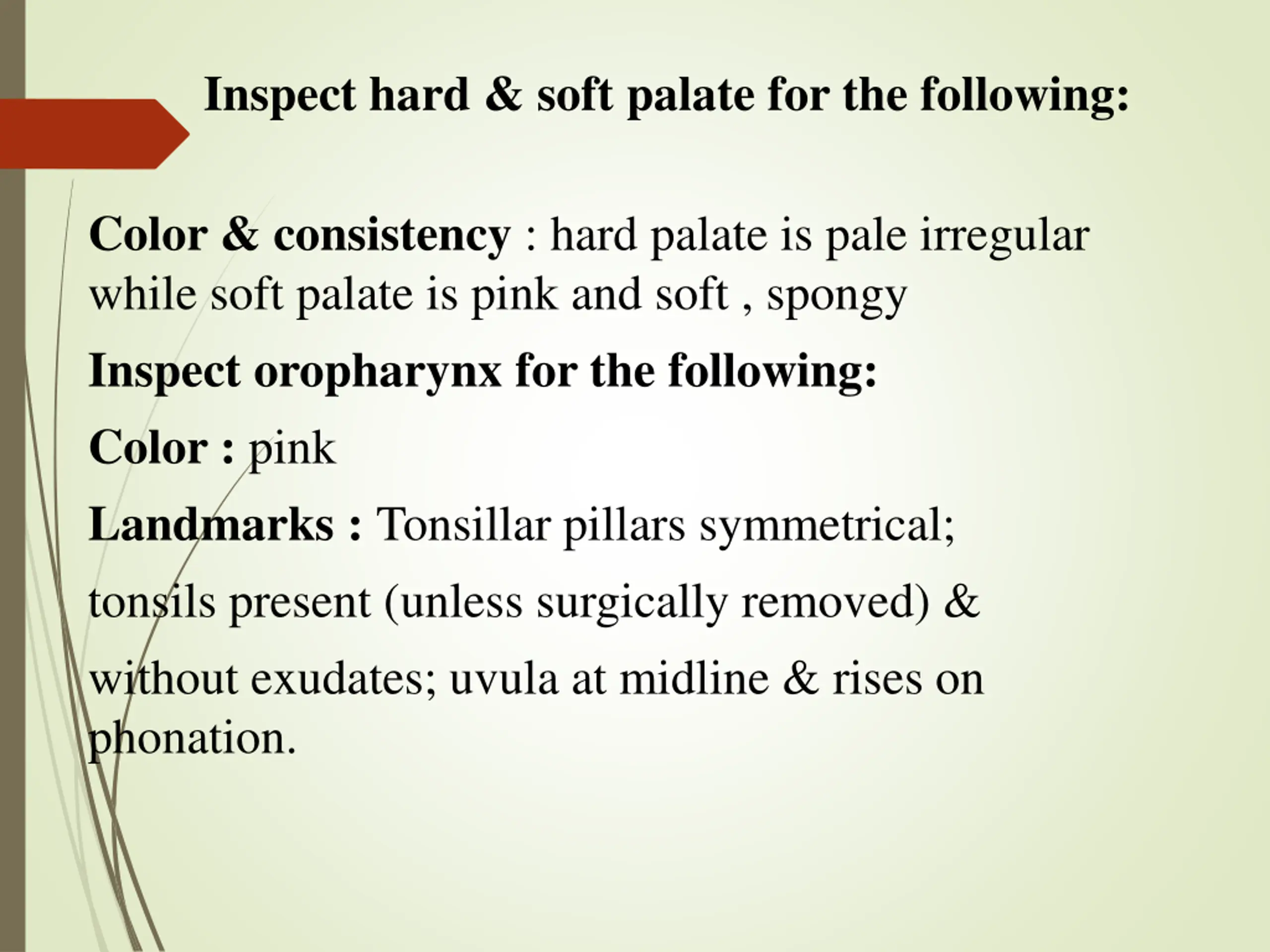 Inspect hard & soft palate for the following:

Color & consistency : hard palate is pale irregular while soft palate is pink and soft , spongy

Inspect oropharynx for the following:

Color : pink

Landmarks : Tonsillar pillars symmetrical;

tonsils present (unless surgically removed) &

without exudates; uvula at midline & rises on phonation.